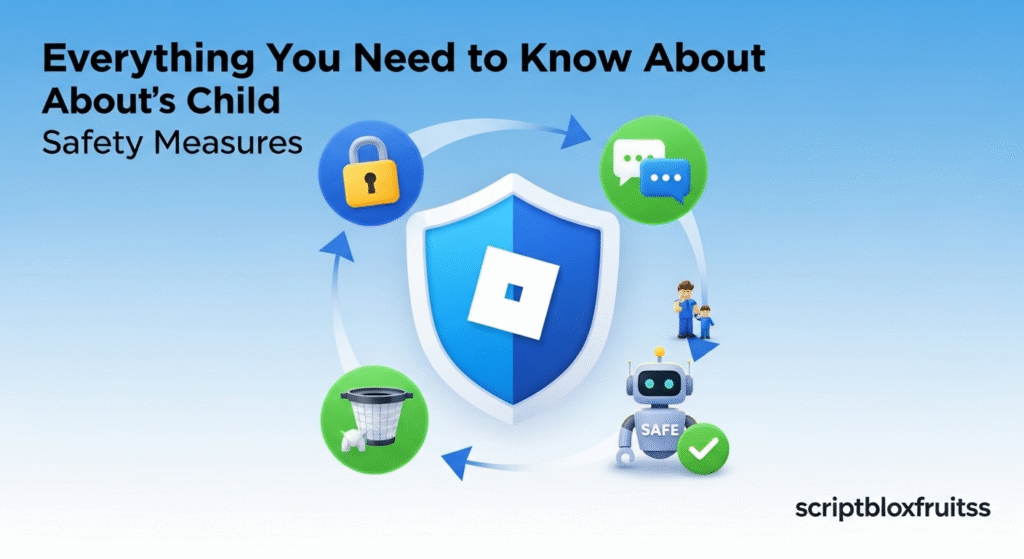 Everything You Need to Know About About's Child
Safety Measures

SAFE

scriptbloxfruitss